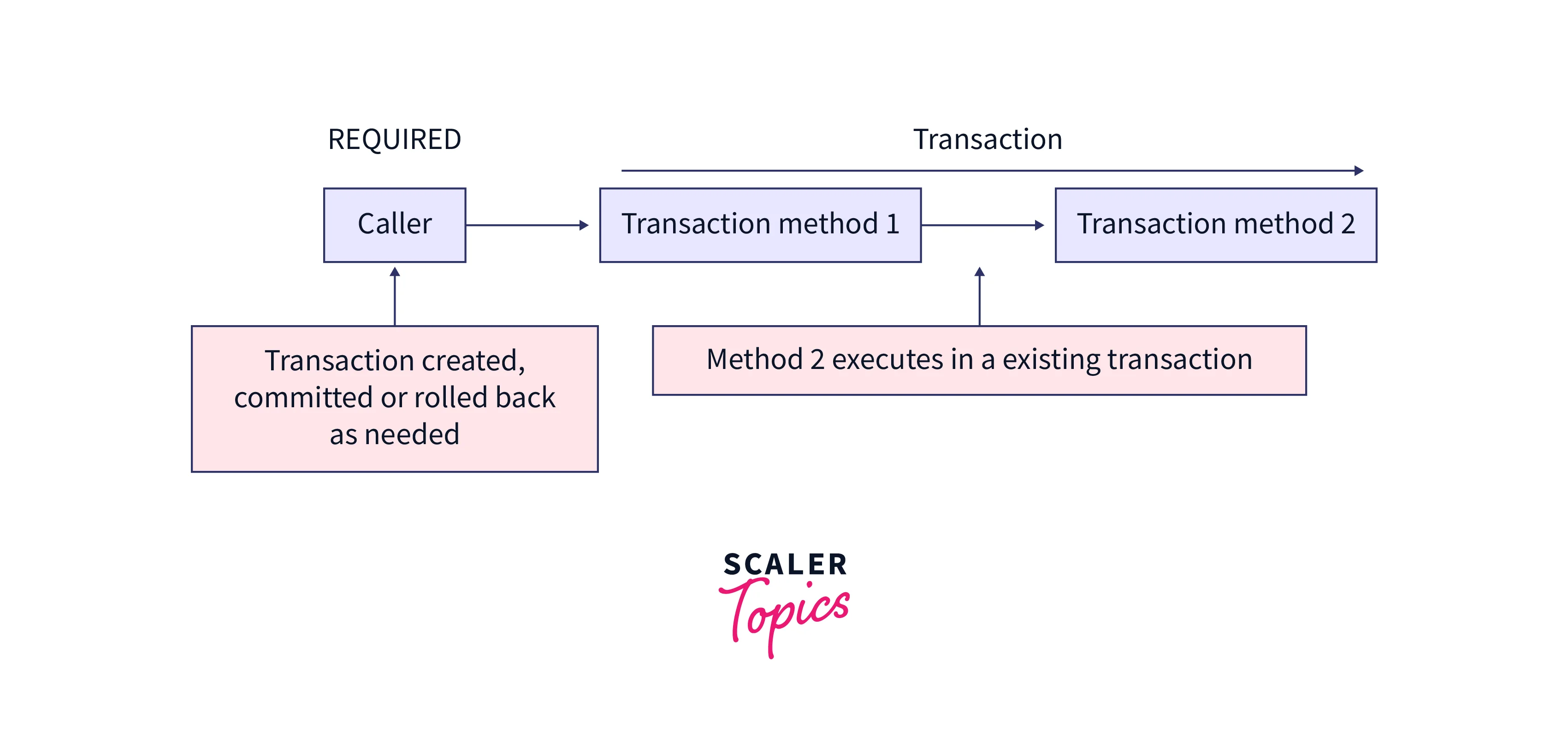 REQUIRED

Transaction

Caller

Transaction method 1

Transaction method 2

Transaction created, committed or rolled back as needed

Method 2 executes in a existing transaction

SCALER
Topics